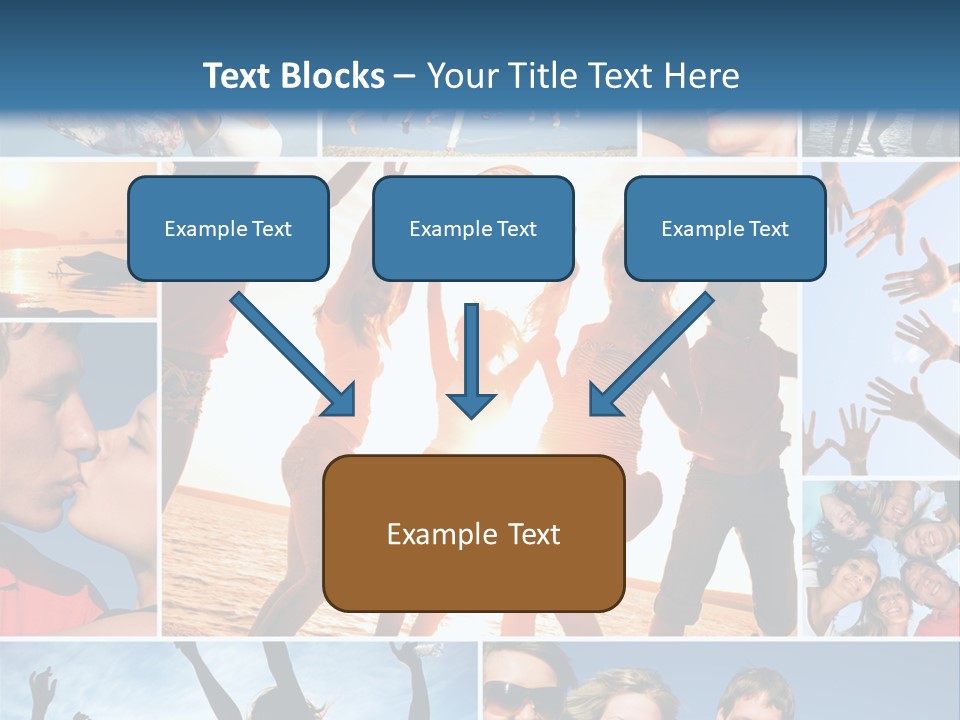 Text Blocks – Your Title Text Here

Example Text

Example Text

Example Text

Example Text